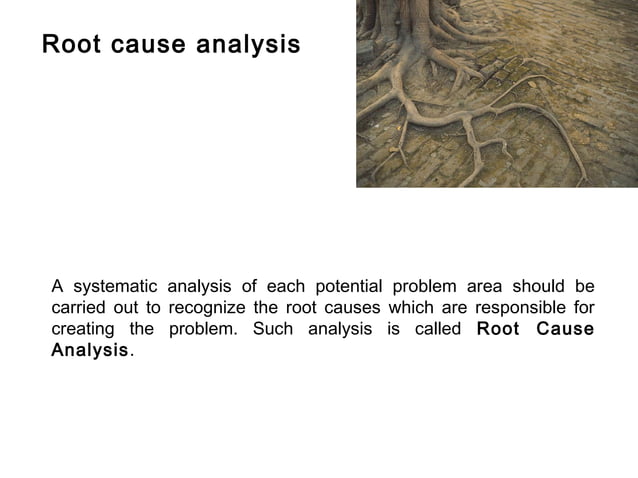 Root cause analysis

A systematic analysis of each potential problem area should be carried out to recognize the root causes which are responsible for creating the problem. Such analysis is called Root Cause Analysis.